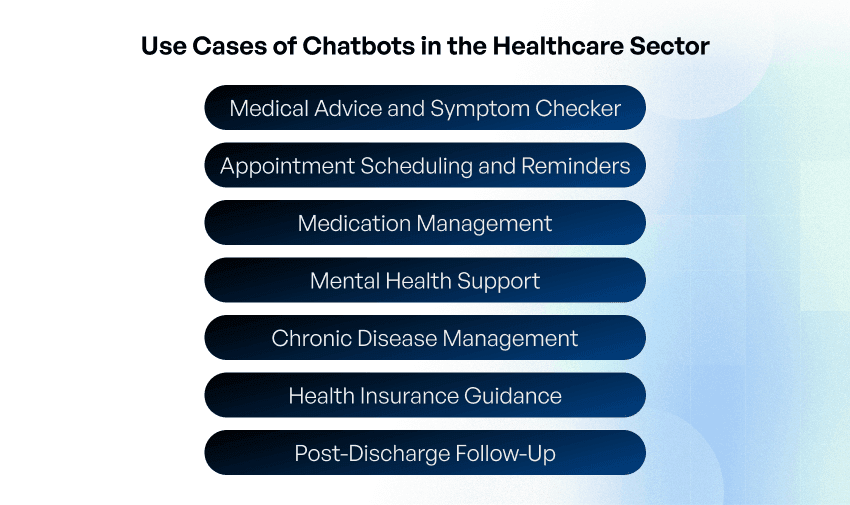 Use Cases of Chatbots in the Healthcare Sector

Medical Advice and Symptom Checker

Appointment Scheduling and Reminders

Medication Management

Mental Health Support

Chronic Disease Management

Health Insurance Guidance

Post-Discharge Follow-Up